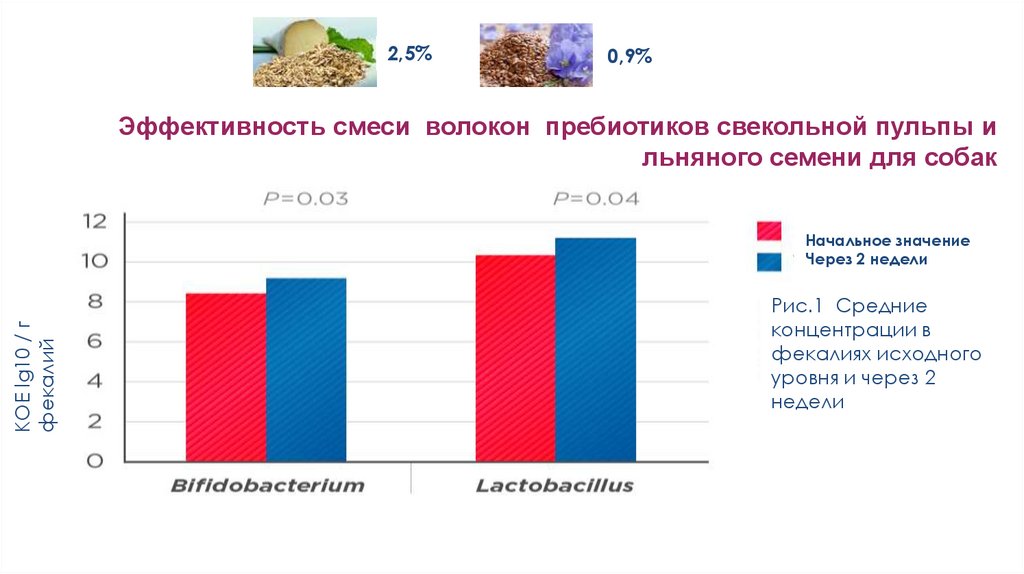 2,5%

0,9%

Эффективность смеси волокон пребиотиков свекольной пульпы и льняного семени для собак

P=0.03

P=0.04

12
10
8
6
4
2
0

КОЕ lg10 / г фекалий

Bifidobacterium

Lactobacillus

Начальное значение
Через 2 недели

Рис.1 Средние концентрации в фекалиях исходного уровня и через 2 недели